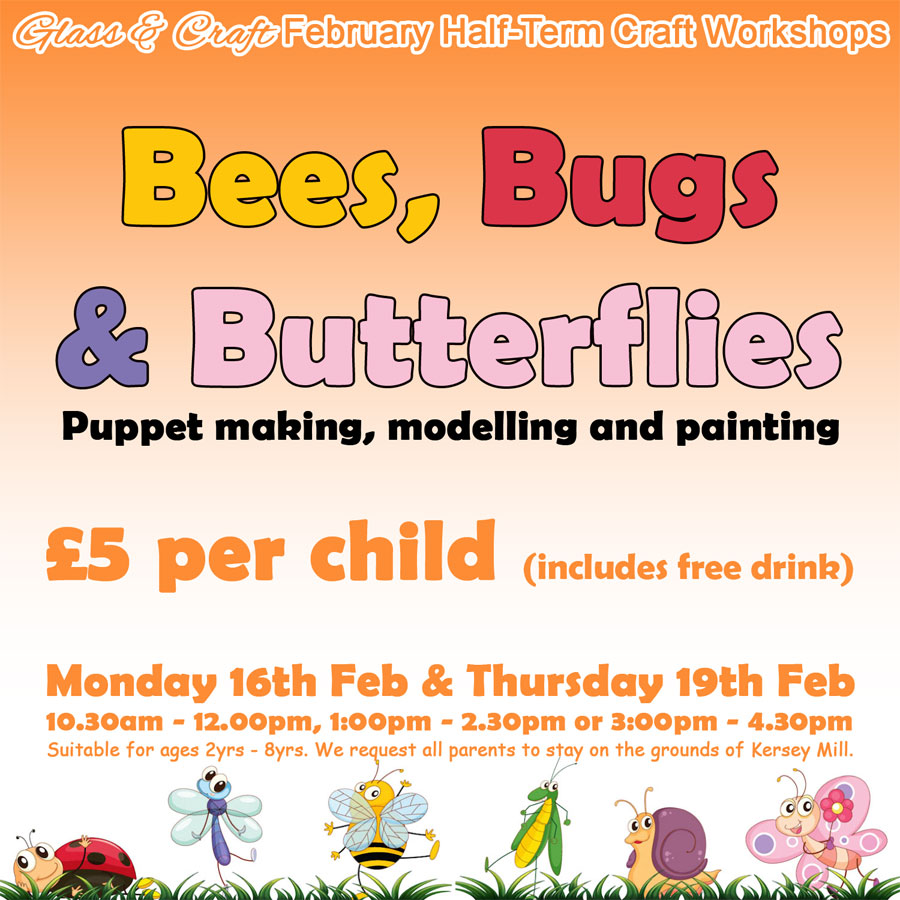 Glass & Craft February Half-Term Craft Workshops

Bees, Bugs & Butterflies

Puppet making, modelling and painting

£5 per child (includes free drink)

Monday 16th Feb & Thursday 19th Feb

10.30am - 12.00pm, 1:00pm - 2.30pm or 3:00pm - 4.30pm

Suitable for ages 2yrs - 8yrs. We request all parents to stay on the grounds of Kersey Mill.